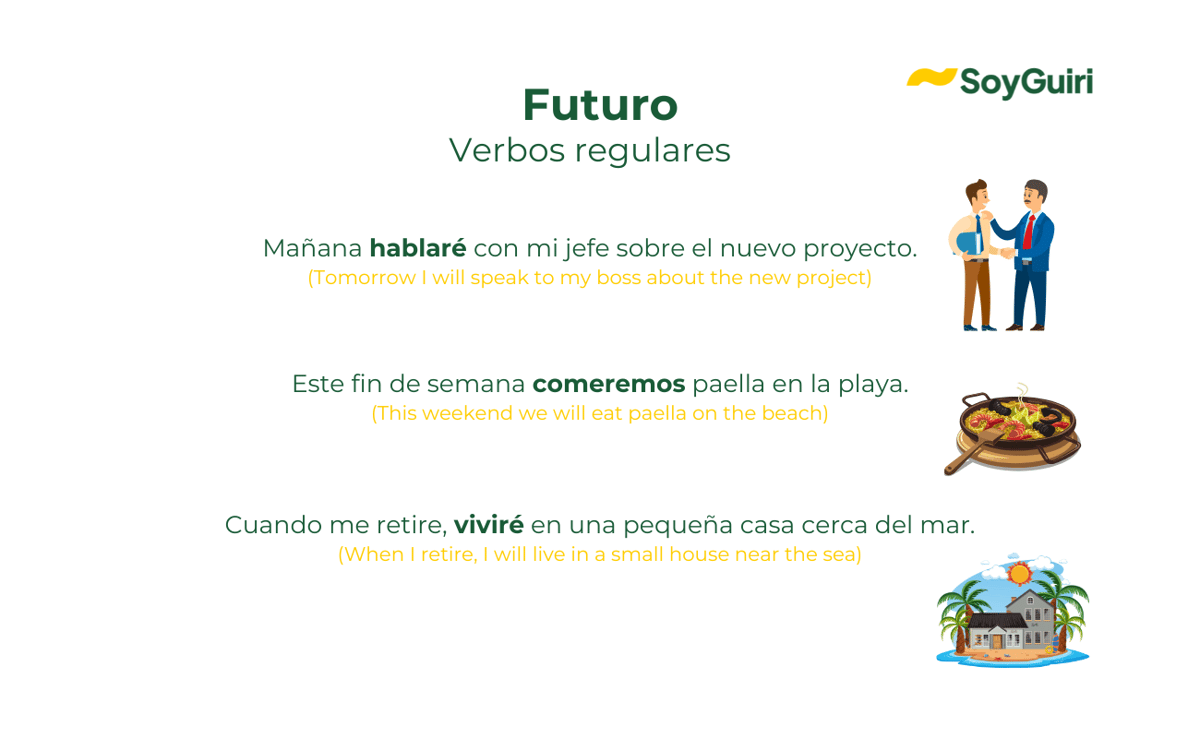 SoyGuiri

Futuro
Verbos regulares

Mañana hablaré con mi jefe sobre el nuevo proyecto.
(Tomorrow I will speak to my boss about the new project)

Este fin de semana comeremos paella en la playa.
(This weekend we will eat paella on the beach)

Cuando me retire, viviré en una pequeña casa cerca del mar.
(When I retire, I will live in a small house near the sea)